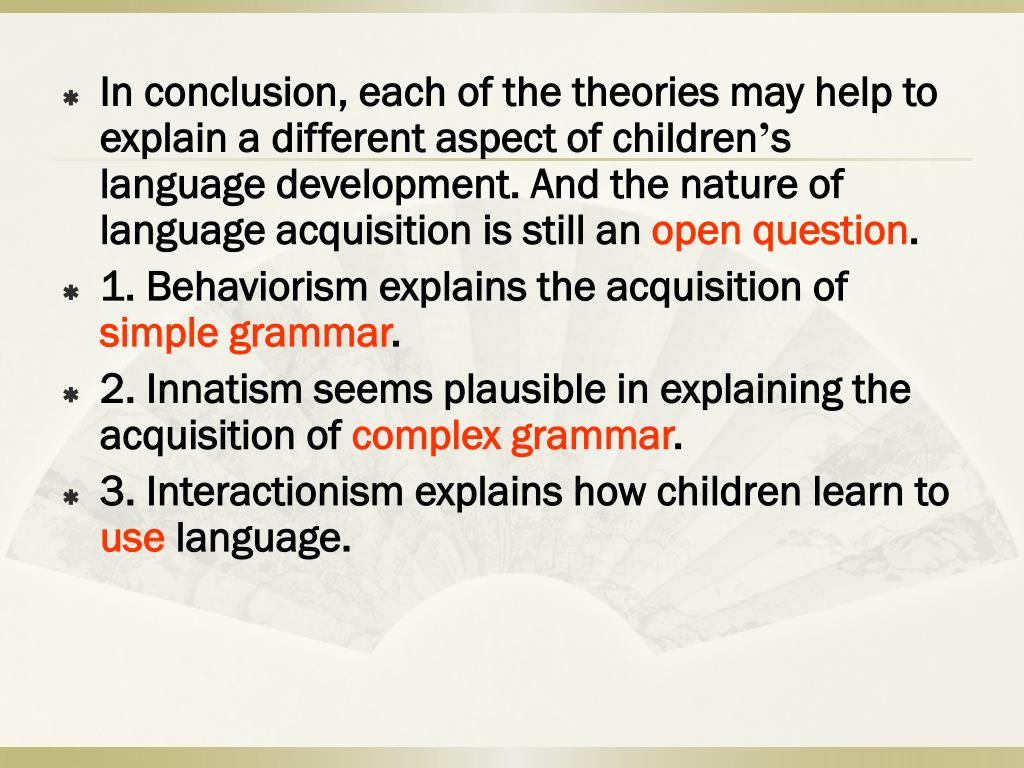 In conclusion, each of the theories may help to explain a different aspect of children’s language development. And the nature of language acquisition is still an open question.

1. Behaviorism explains the acquisition of simple grammar.

2. Innatism seems plausible in explaining the acquisition of complex grammar.

3. Interactionism explains how children learn to use language.